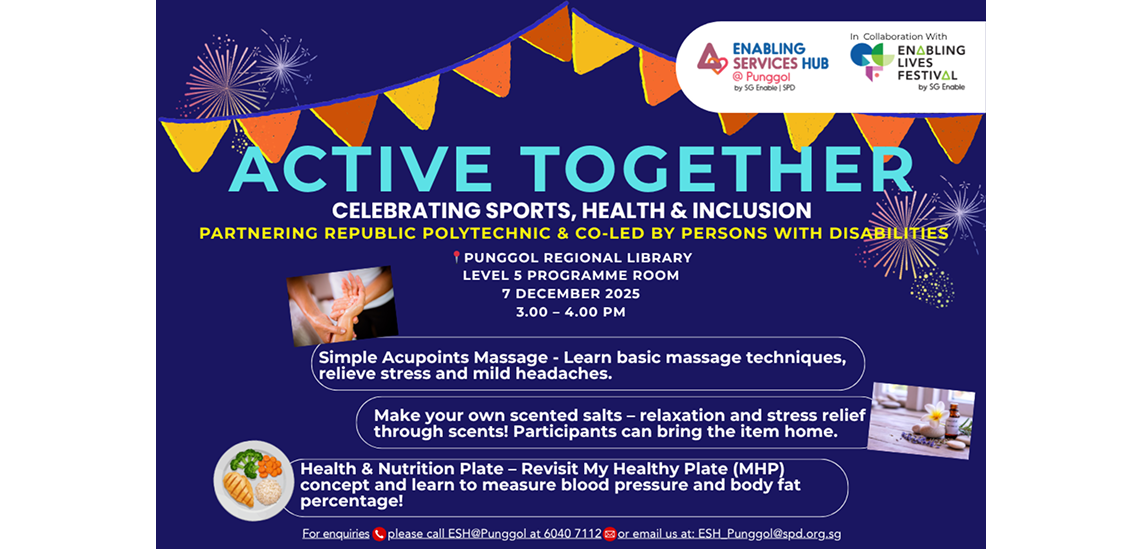 ENABLING SERVICES HUB
@ Punggol
by SG Enable | SPD

In Collaboration With
ENABLING LIVES FESTIVAL
by SG Enable

ACTIVE TOGETHER

CELEBRATING SPORTS, HEALTH & INCLUSION

PARTNERING REPUBLIC POLYTECHNIC & CO-LED BY PERSONS WITH DISABILITIES

PUNGGOL REGIONAL LIBRARY
LEVEL 5 PROGRAMME ROOM
7 DECEMBER 2025
3.00 – 4.00 PM

Simple Acupoints Massage - Learn basic massage techniques, relieve stress and mild headaches.

Make your own scented salts – relaxation and stress relief through scents! Participants can bring the item home.

Health & Nutrition Plate – Revisit My Healthy Plate (MHP) concept and learn to measure blood pressure and body fat percentage!

For enquiries please call ESH@Punggol at 6040 7112 or email us at: ESH_Punggol@spd.org.sg